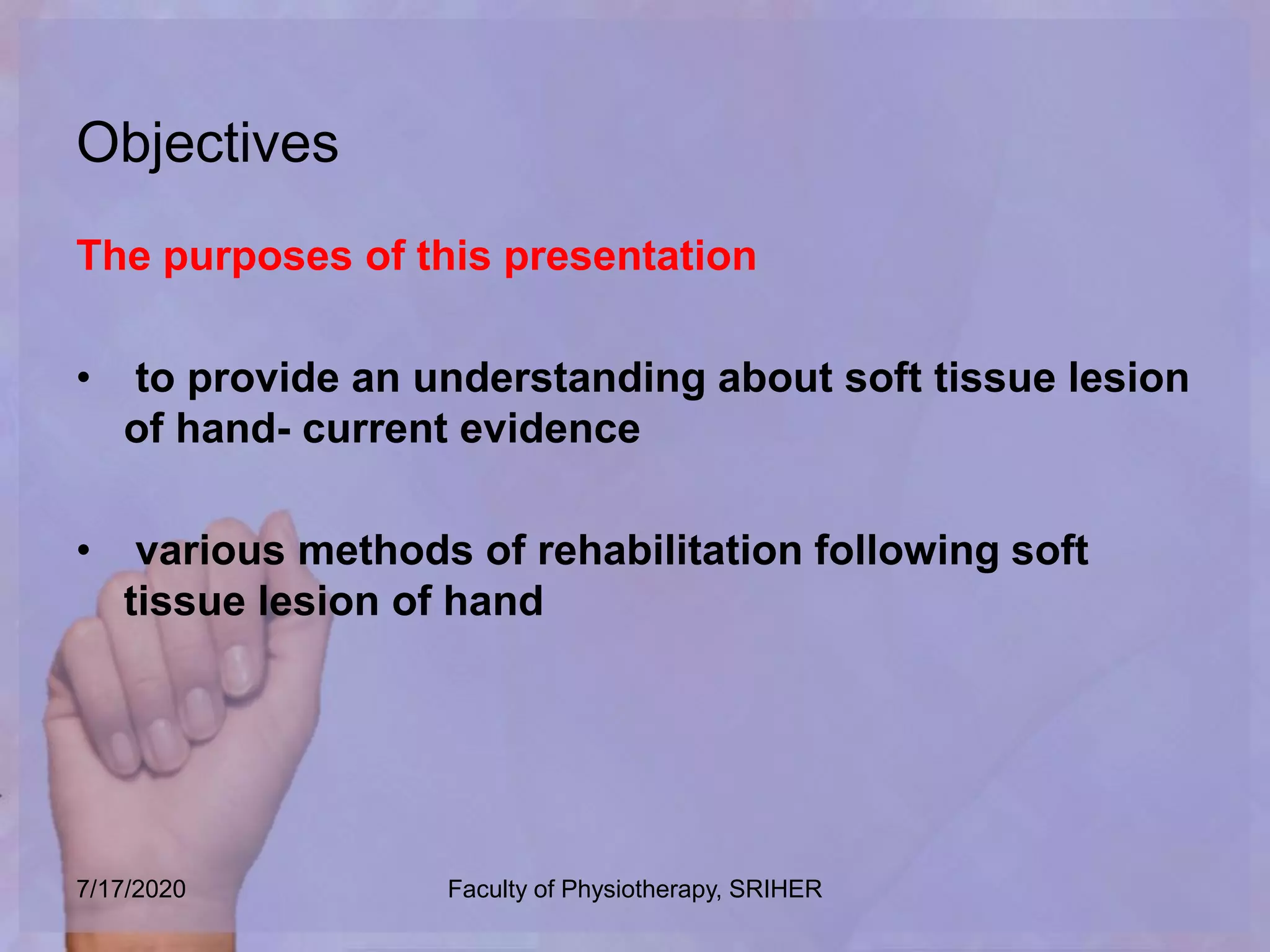 Objectives

The purposes of this presentation

• to provide an understanding about soft tissue lesion of hand- current evidence

• various methods of rehabilitation following soft tissue lesion of hand

7/17/2020

Faculty of Physiotherapy, SRIHER